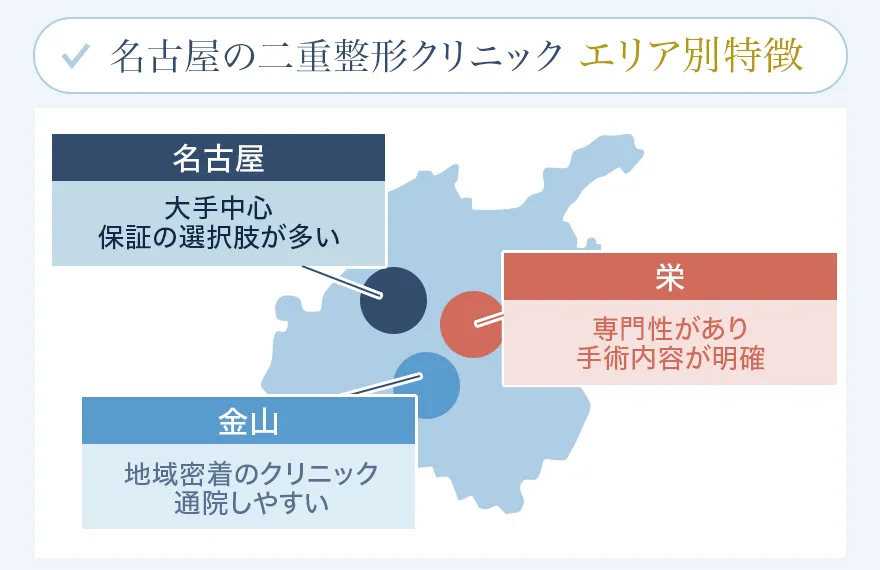 名古屋の二重整形クリニック エリア別特徴

名古屋

大手中心
保証の選択肢が多い

栄

専門性があり
手術内容が明確

金山

地域密着のクリニック
通院しやすい